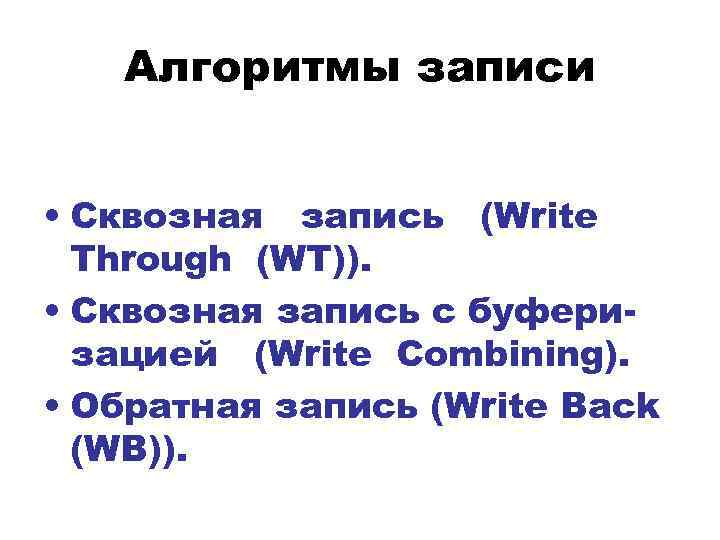 Алгоритмы записи

• Сквозная запись (Write Through (WT)).
• Сквозная запись с буферизацией (Write Combining).
• Обратная запись (Write Back (WB)).